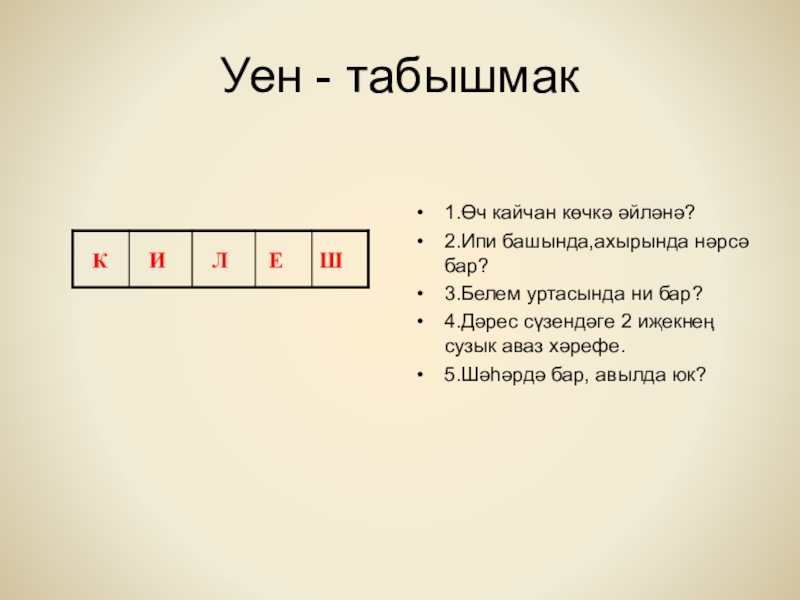 Уен - табышмак

| К | И | Л | Е | Ш |
|---|---|---|---|---|

• 1.Өч кайчан көчкә әйләнә?
• 2.Ипи башында,ахырында нәрсә бар?
• 3.Белем уртасында ни бар?
• 4.Дәрес сүзендәге 2 иҗекнең сузык аваз хәрефе.
• 5.Шәһәрдә бар, авылда юк?